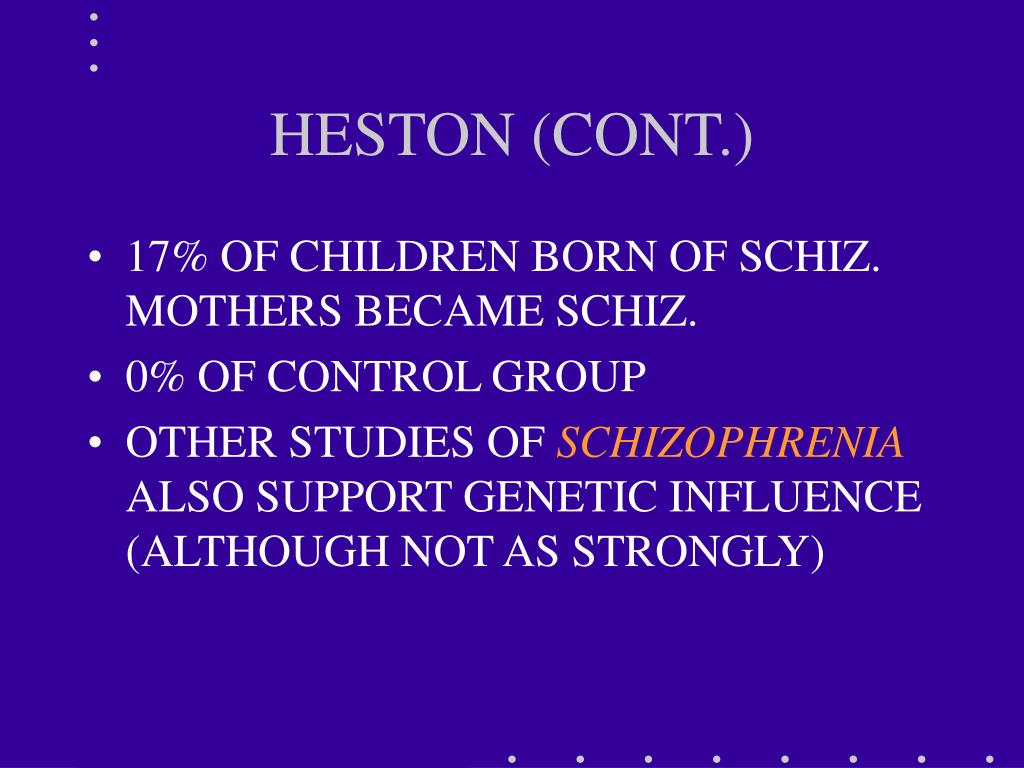 HESTON (CONT.)

• 17% OF CHILDREN BORN OF SCHIZ. MOTHERS BECAME SCHIZ.
• 0% OF CONTROL GROUP
• OTHER STUDIES OF SCHIZOPHRENIA ALSO SUPPORT GENETIC INFLUENCE (ALTHOUGH NOT AS STRONGLY)